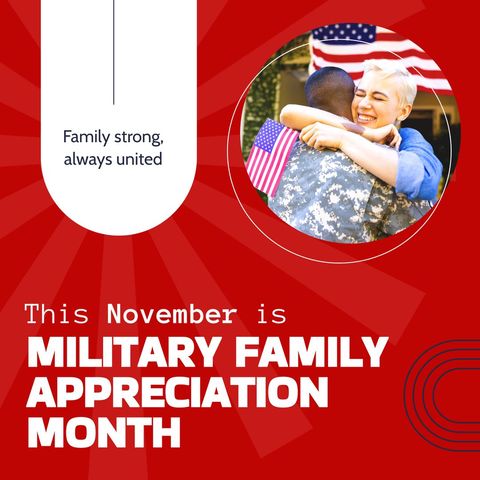 Family strong, always united

This November is

MILITARY FAMILY APPRECIATION MONTH